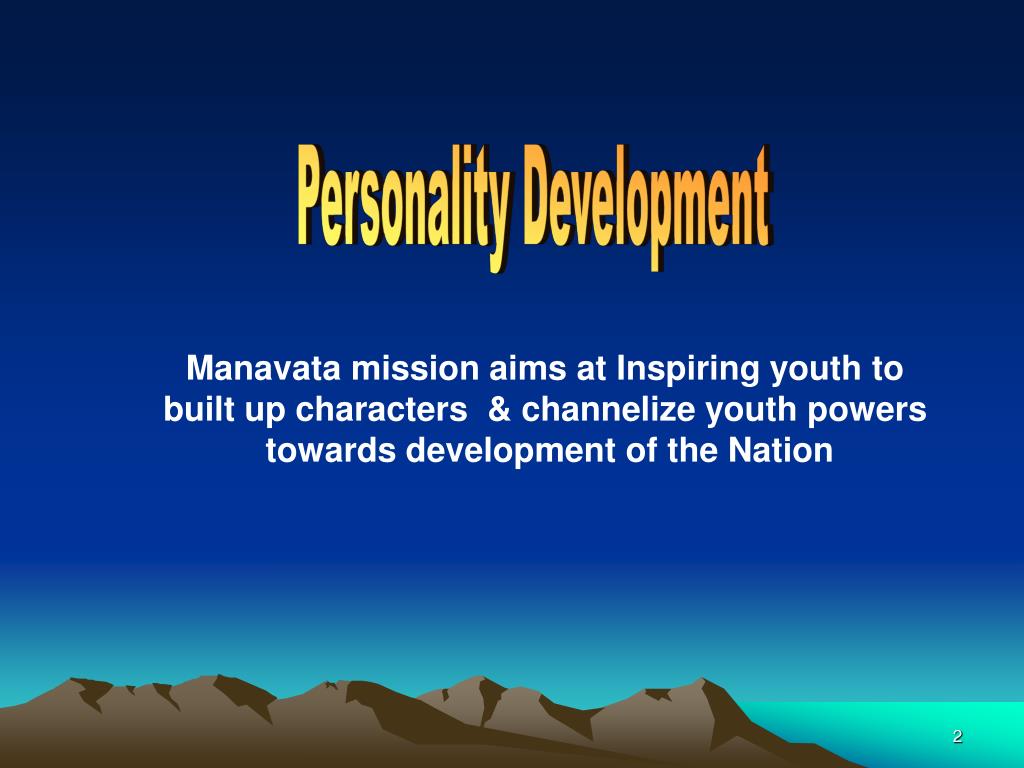 Personality Development

Manavata mission aims at Inspiring youth to built up characters & channelize youth powers towards development of the Nation

2